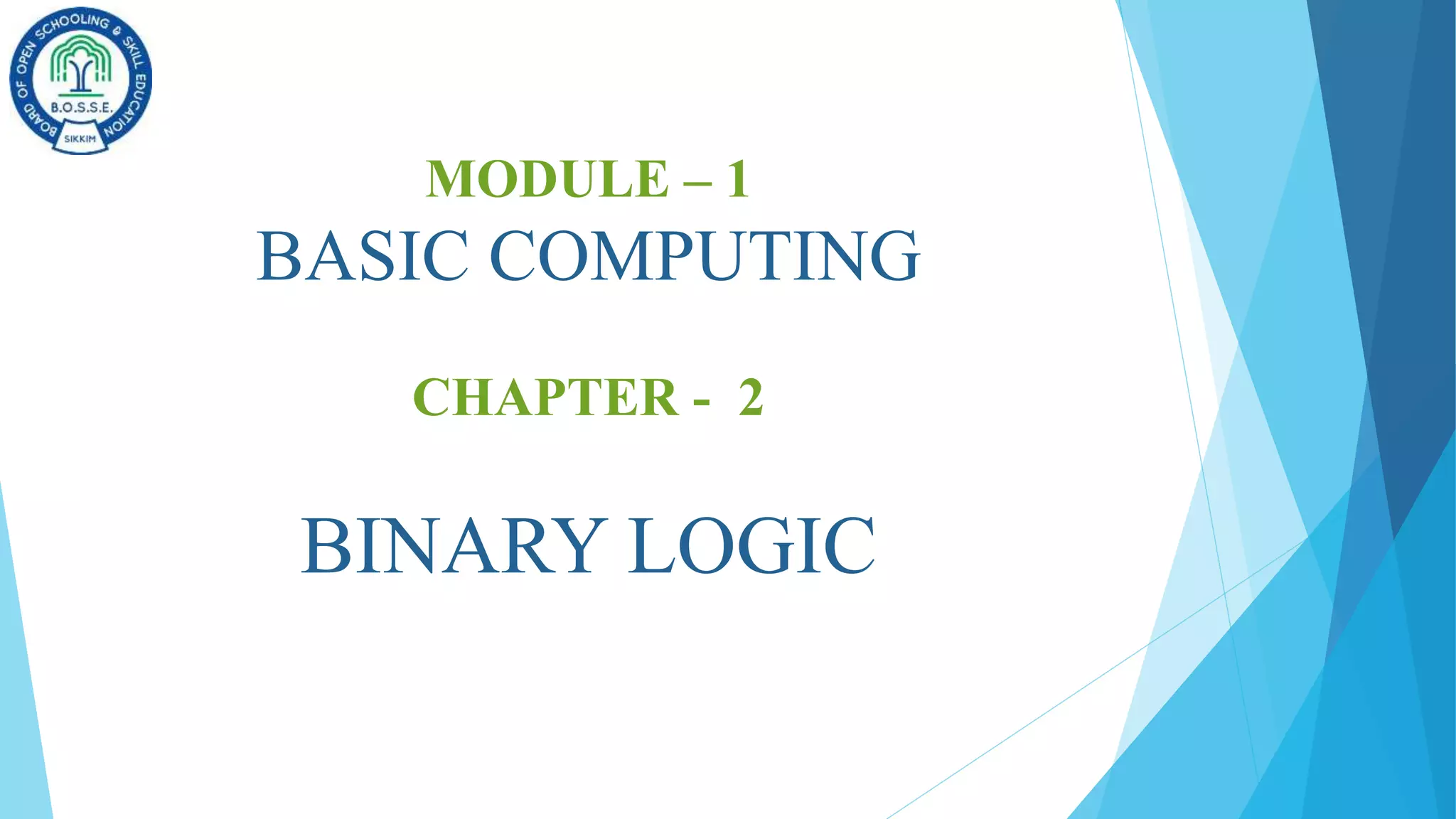 BOARD OF OPEN SCHOOLING & SKILL EDUCATION
B.O.S.S.E.
SIKKIM

MODULE – 1
BASIC COMPUTING

CHAPTER - 2

BINARY LOGIC